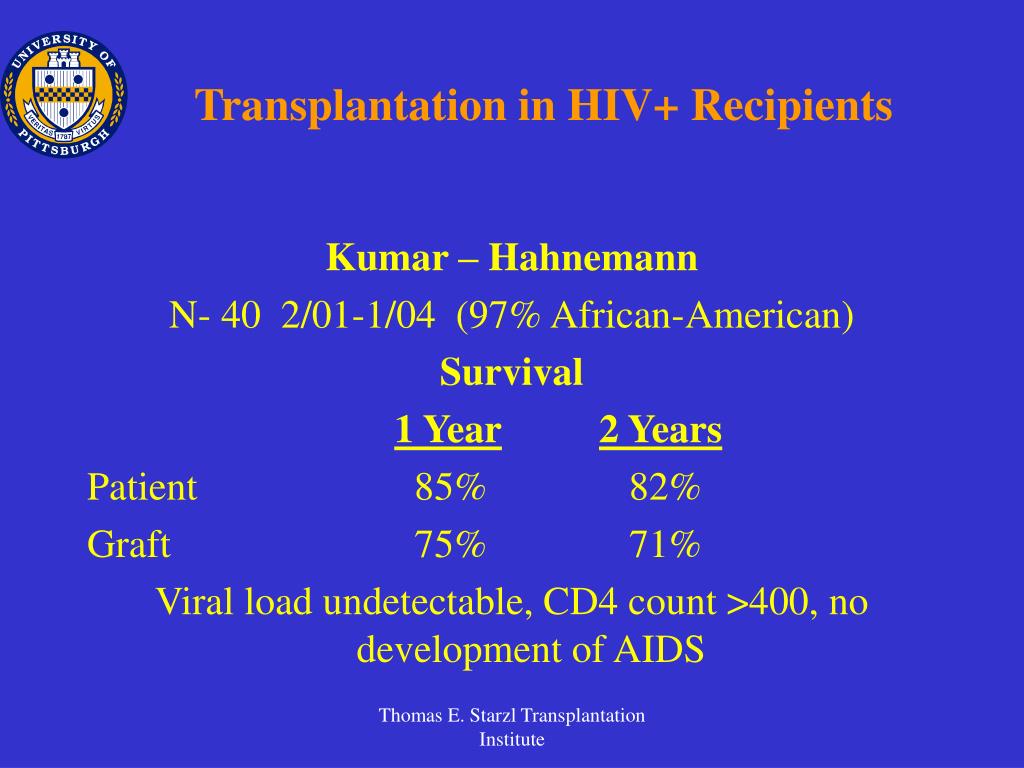 UNIVERSITY OF PITTSBURGH
VERITAS 1787 VIRTUS

Transplantation in HIV+ Recipients

Kumar – Hahnemann

N- 40 2/01-1/04 (97% African-American)

Survival

| | 1 Year | 2 Years |
|---|---|---|
| Patient | 85% | 82% |
| Graft | 75% | 71% |

Viral load undetectable, CD4 count >400, no development of AIDS

Thomas E. Starzl Transplantation Institute